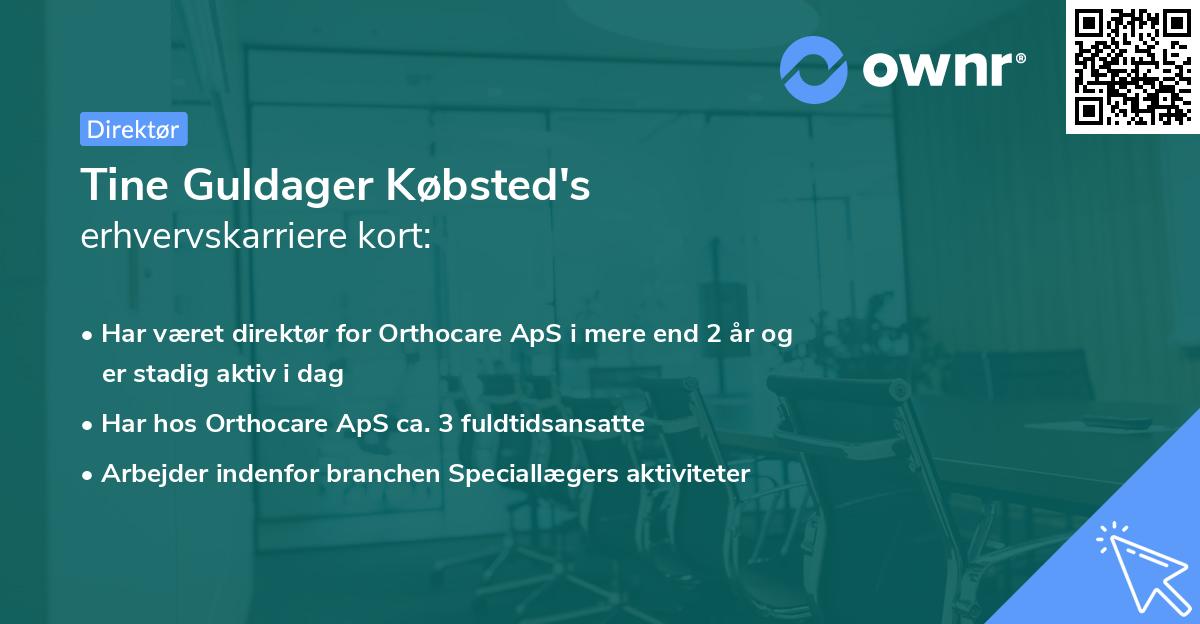 ownr®

Direktør

Tine Guldager Købsted's
erhvervskarriere kort:

• Har været direktør for Orthocare ApS i mere end 2 år og er stadig aktiv i dag
• Har hos Orthocare ApS ca. 3 fuldtidsansatte
• Arbejder indenfor branchen Speciallægers aktiviteter